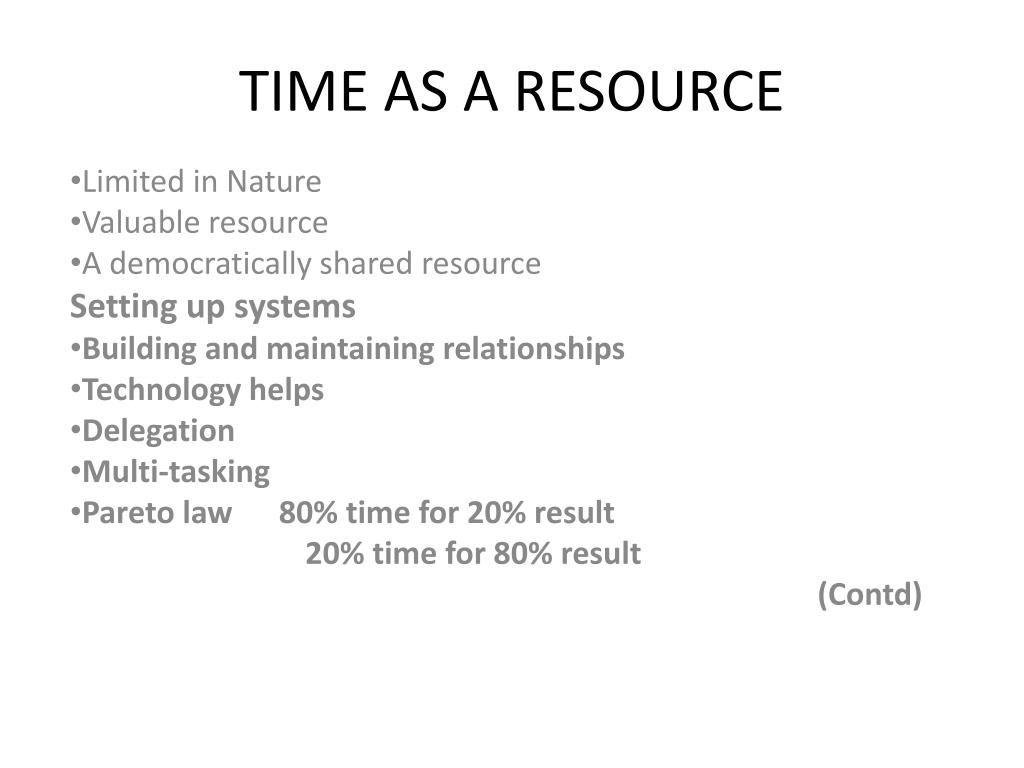 TIME AS A RESOURCE

•Limited in Nature
•Valuable resource
•A democratically shared resource
Setting up systems
•Building and maintaining relationships
•Technology helps
•Delegation
•Multi-tasking
•Pareto law 80% time for 20% result
20% time for 80% result
(Contd)